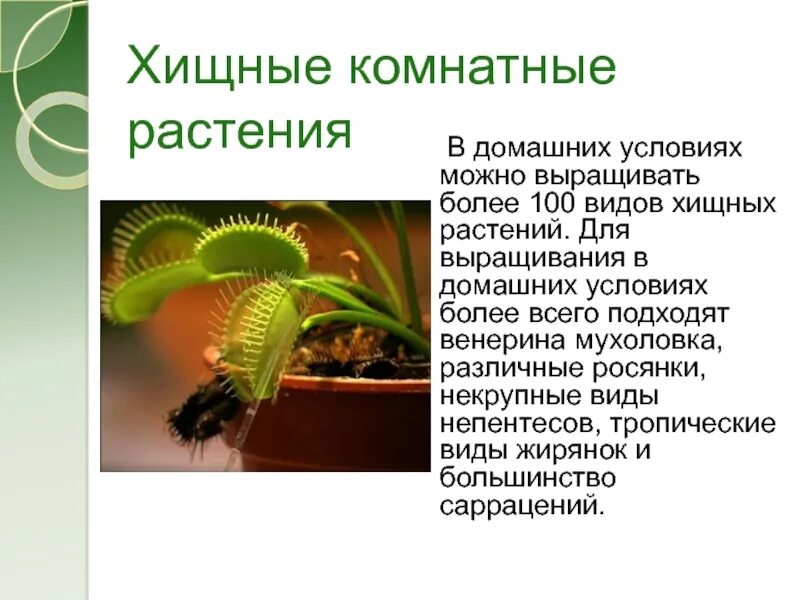 Хищные комнатные растения

В домашних условиях можно выращивать более 100 видов хищных растений. Для выращивания в домашних условиях более всего подходят венерина мухоловка, различные росянки, некрупные виды непентесов, тропические виды жирянок и большинство саррацений.